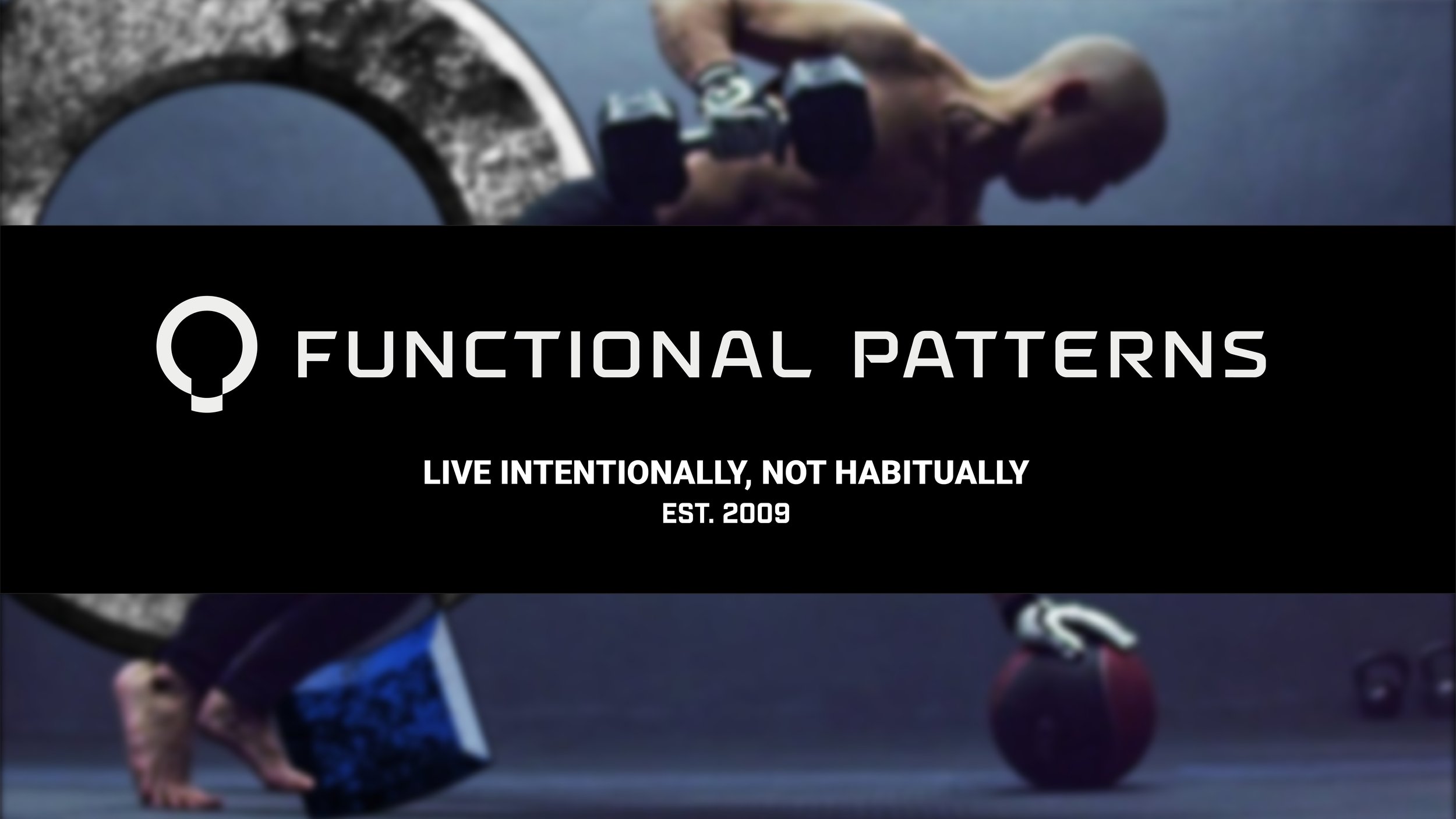 FUNCTIONAL PATTERNS

LIVE INTENTIONALLY, NOT HABITUALLY
EST. 2009